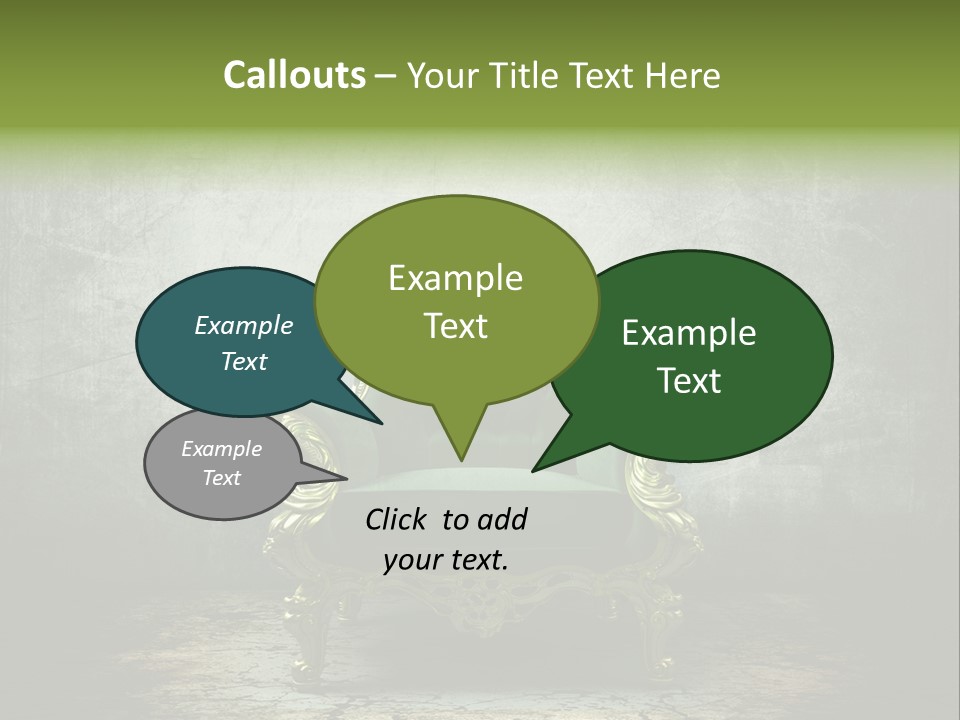 Callouts – Your Title Text Here

Example Text

Example Text

Example Text

Example Text

Click to add your text.